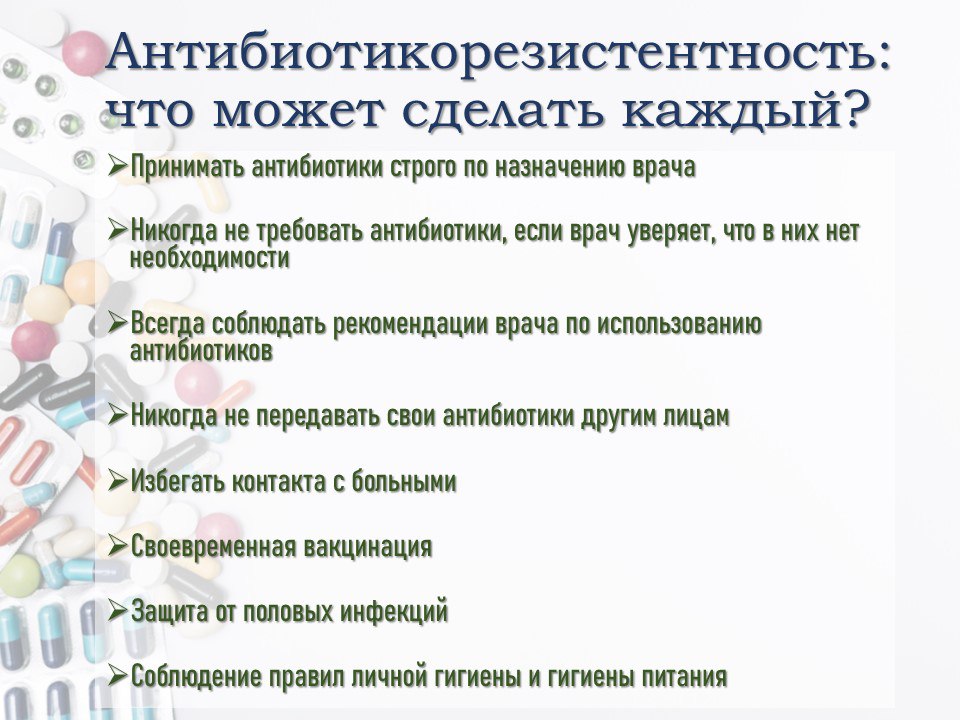 Антибиотикорезистентность: что может сделать каждый?

➢Принимать антибиотики строго по назначению врача

➢Никогда не требовать антибиотики, если врач уверяет, что в них нет необходимости

➢Всегда соблюдать рекомендации врача по использованию антибиотиков

➢Никогда не передавать свои антибиотики другим лицам

➢Избегать контакта с больными

➢Своевременная вакцинация

➢Защита от половых инфекций

➢Соблюдение правил личной гигиены и гигиены питания